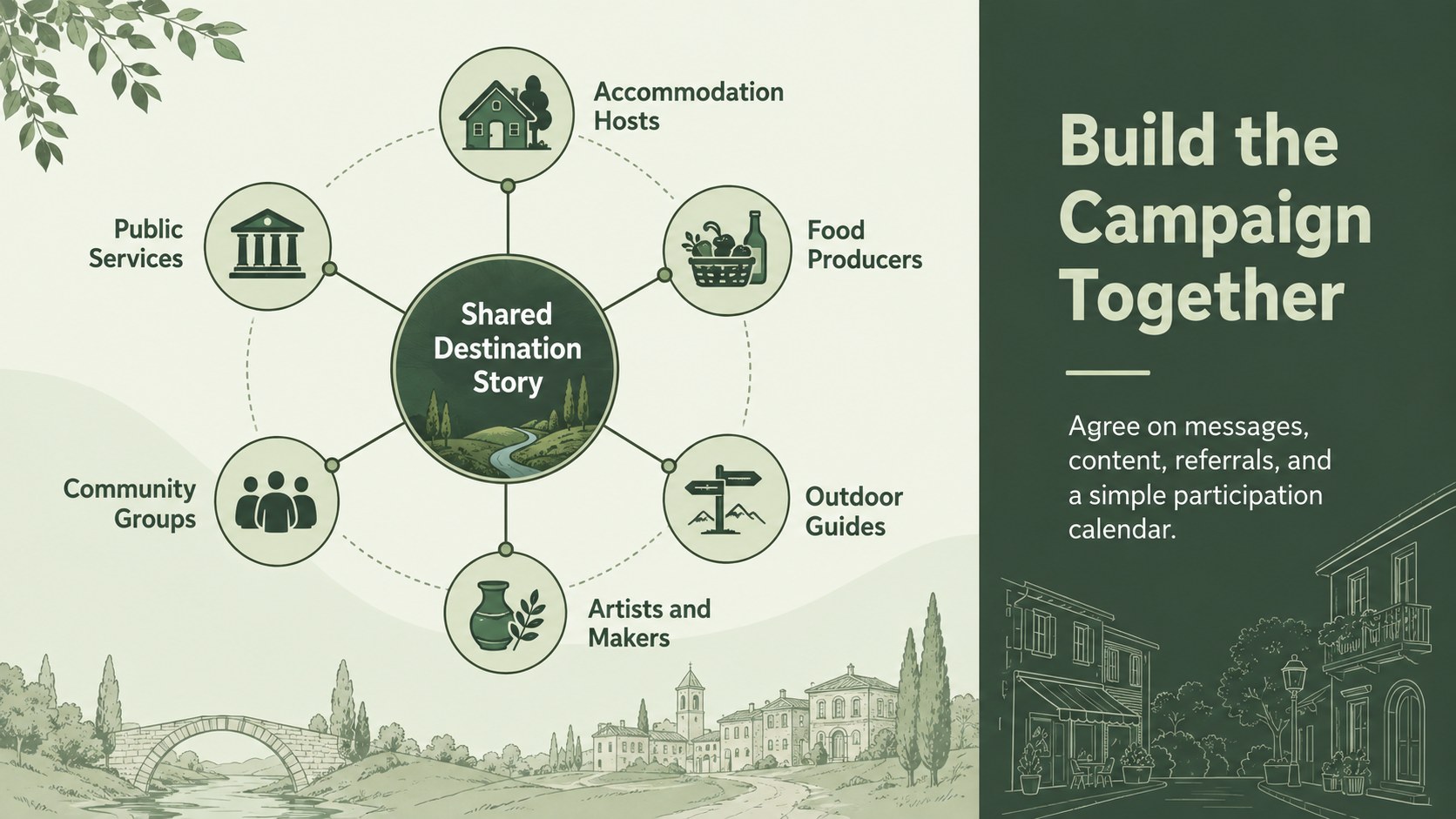 Accommodation Hosts

Public Services

Food Producers

Shared Destination Story

Community Groups

Outdoor Guides

Artists and Makers

Build the Campaign Together

Agree on messages, content, referrals, and a simple participation calendar.